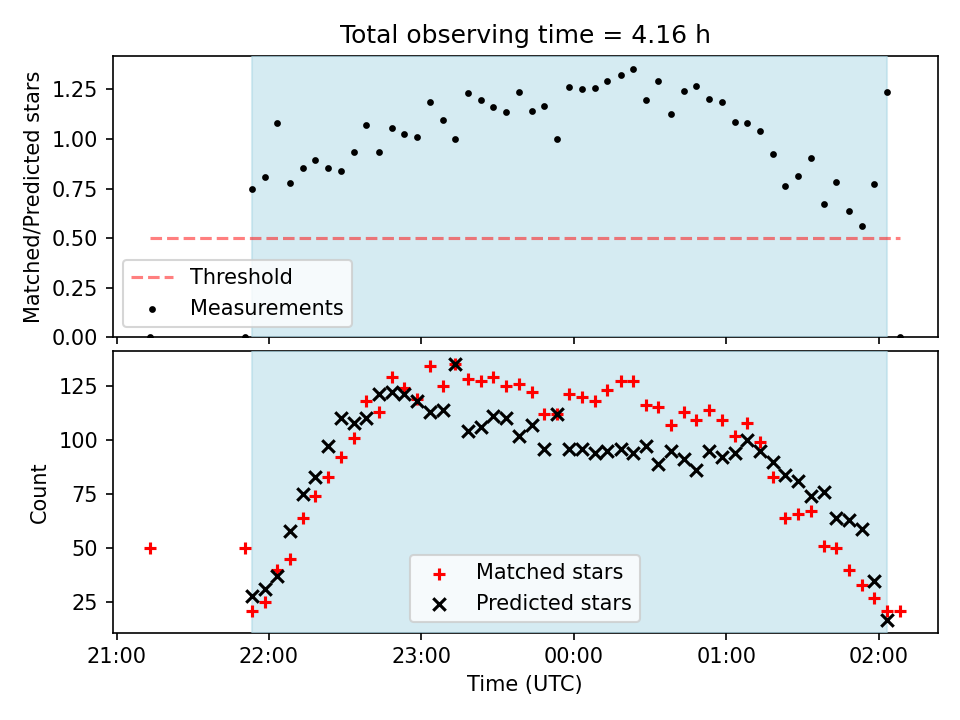 Total observing time = 4.16 h

Matched/Predicted stars

1.25
1.00
0.75
0.50
0.25
0.00

Threshold
Measurements

Count

125
100
75
50
25

Matched stars
Predicted stars

21:00
22:00
23:00
00:00
01:00
02:00

Time (UTC)